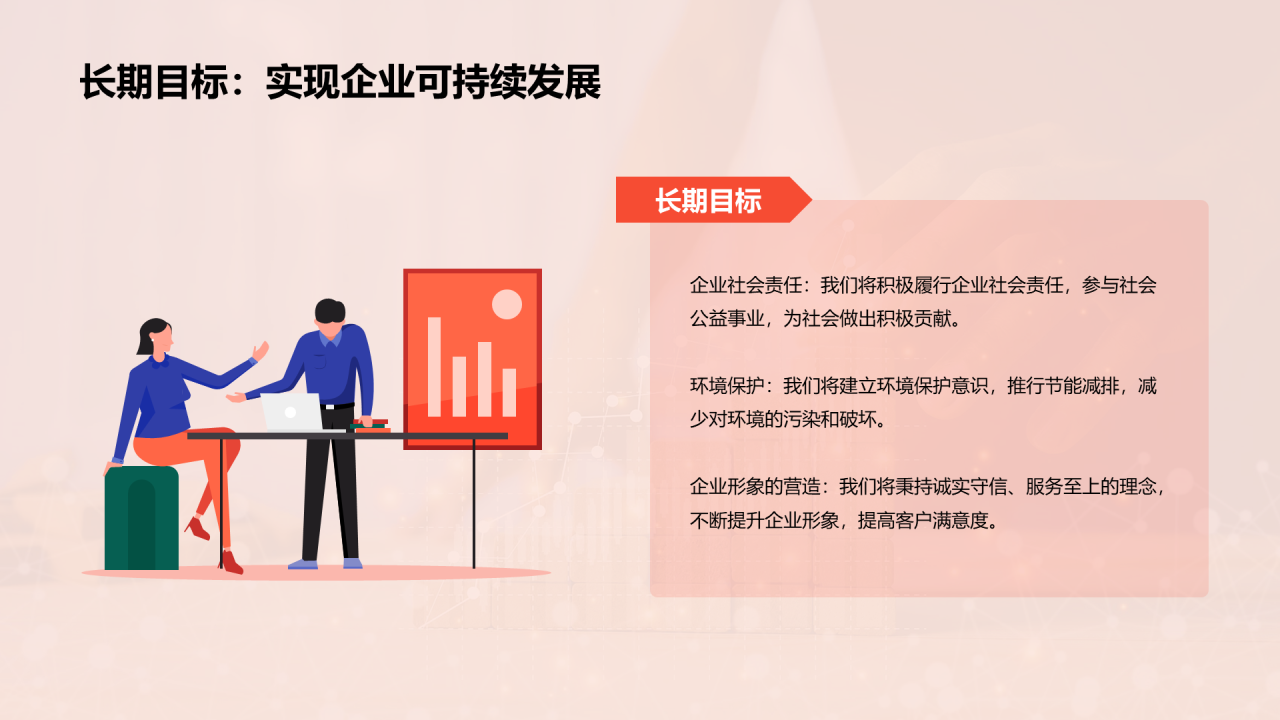 长期目标：实现企业可持续发展

长期目标

企业社会责任：我们将积极履行企业社会责任，参与社会公益事业，为社会做出积极贡献。

环境保护：我们将建立环境保护意识，推行节能减排，减少对环境的污染和破坏。

企业形象的营造：我们将秉持诚实守信、服务至上的理念，不断提升企业形象，提高客户满意度。